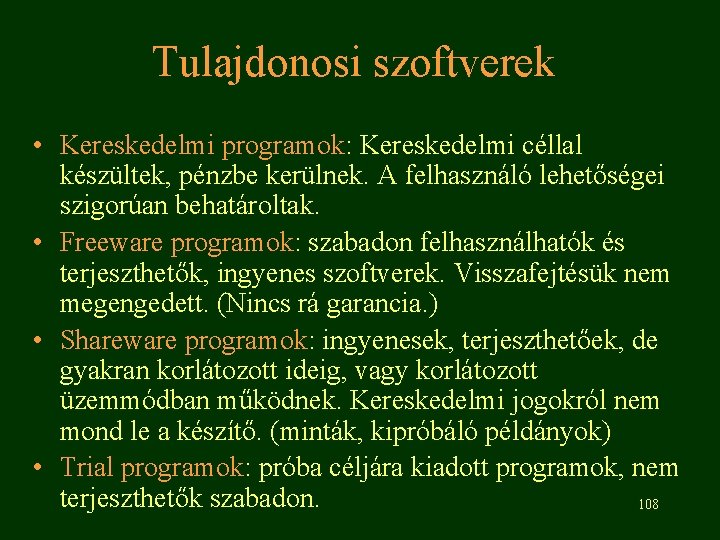 Tulajdonosi szoftverek

• Kereskedelmi programok: Kereskedelmi céllal készültek, pénzbe kerülnek. A felhasználó lehetőségei szigorúan behatároltak.
• Freeware programok: szabadon felhasználhatók és terjeszthetők, ingyenes szoftverek. Visszafejtésük nem megengedett. (Nincs rá garancia.)
• Shareware programok: ingyenesek, terjeszthetőek, de gyakran korlátozott ideig, vagy korlátozott üzemmódban működnek. Kereskedelmi jogokról nem mond le a készítő. (minták, kipróbáló példányok)
• Trial programok: próba céljára kiadott programok, nem terjeszthetők szabadon.

108